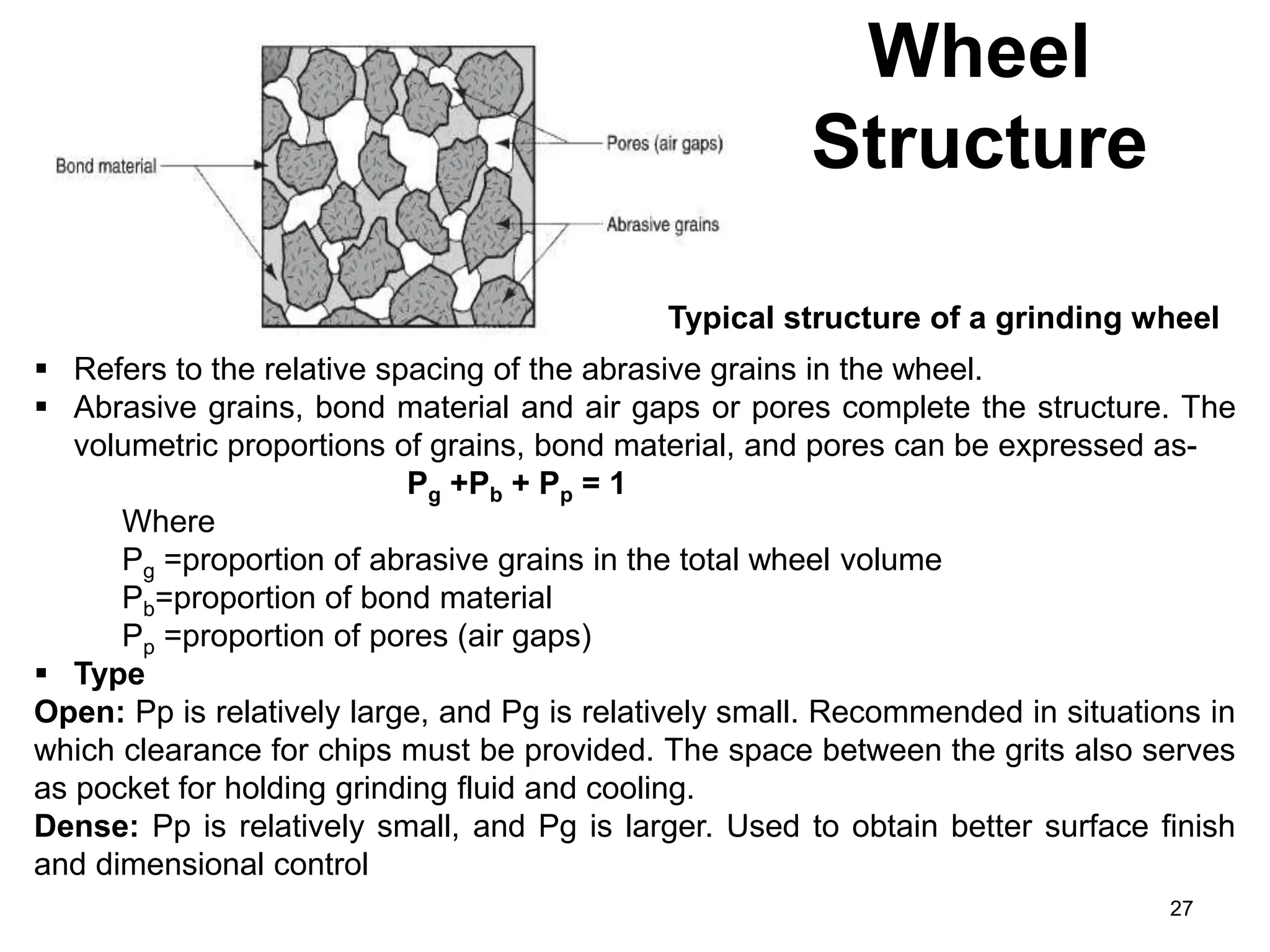 Wheel Structure

Bond material

Pores (air gaps)

Abrasive grains

Typical structure of a grinding wheel

▪ Refers to the relative spacing of the abrasive grains in the wheel.
▪ Abrasive grains, bond material and air gaps or pores complete the structure. The volumetric proportions of grains, bond material, and pores can be expressed as-

$P_g + P_b + P_p = 1$

Where
$P_g$ =proportion of abrasive grains in the total wheel volume
$P_b$=proportion of bond material
$P_p$ =proportion of pores (air gaps)

▪ Type

Open: Pp is relatively large, and Pg is relatively small. Recommended in situations in which clearance for chips must be provided. The space between the grits also serves as pocket for holding grinding fluid and cooling.

Dense: Pp is relatively small, and Pg is larger. Used to obtain better surface finish and dimensional control

27